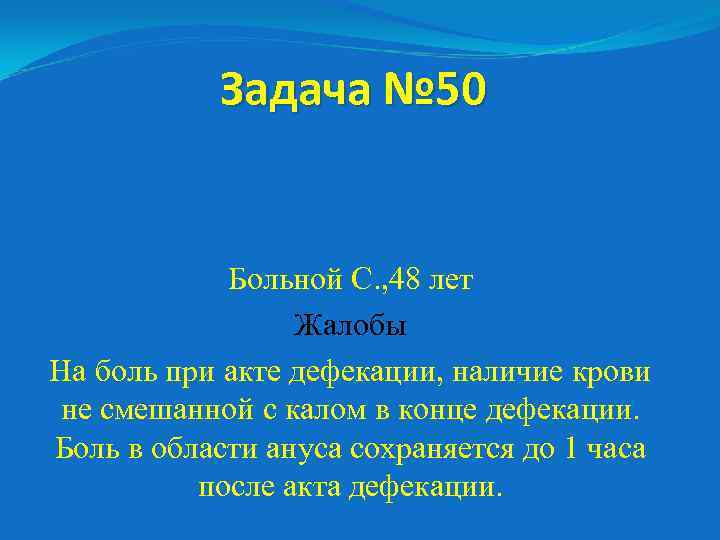 Задача №50

Больной С.,48 лет

Жалобы

На боль при акте дефекации, наличие крови не смешанной с калом в конце дефекации. Боль в области ануса сохраняется до 1 часа после акта дефекации.